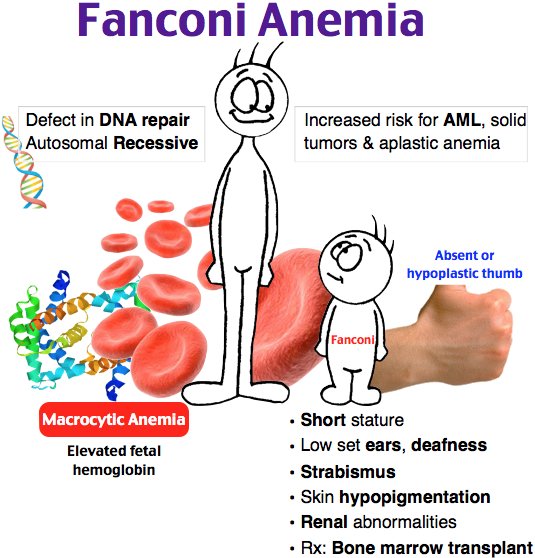 Fanconi Anemia

Defect in DNA repair
Autosomal Recessive

Increased risk for AML, solid tumors & aplastic anemia

Absent or hypoplastic thumb

Fanconi

Macrocytic Anemia

Elevated fetal hemoglobin

• Short stature
• Low set ears, deafness
• Strabismus
• Skin hypopigmentation
• Renal abnormalities
• Rx: Bone marrow transplant